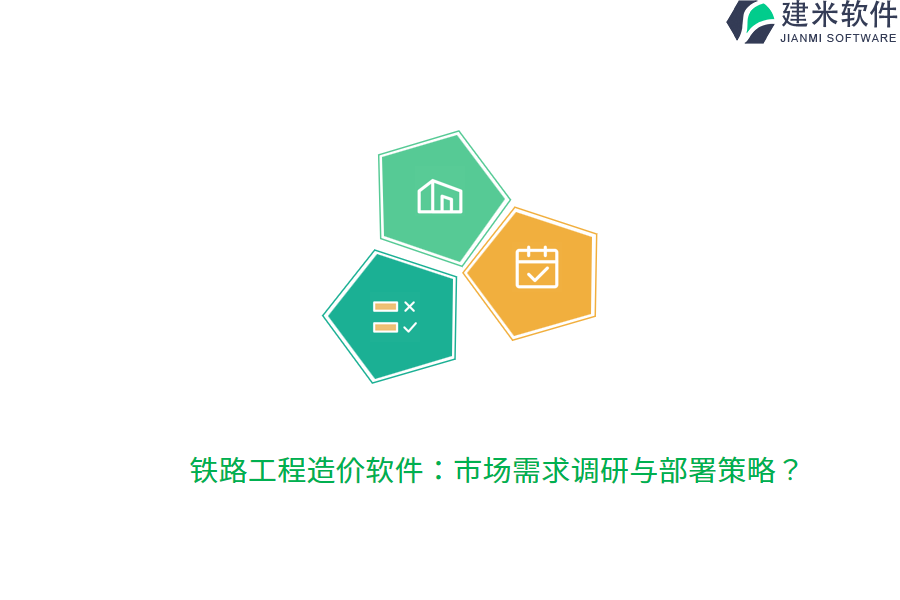 建米软件
JIANMI SOFTWARE

铁路工程造价软件：市场需求调研与部署策略？